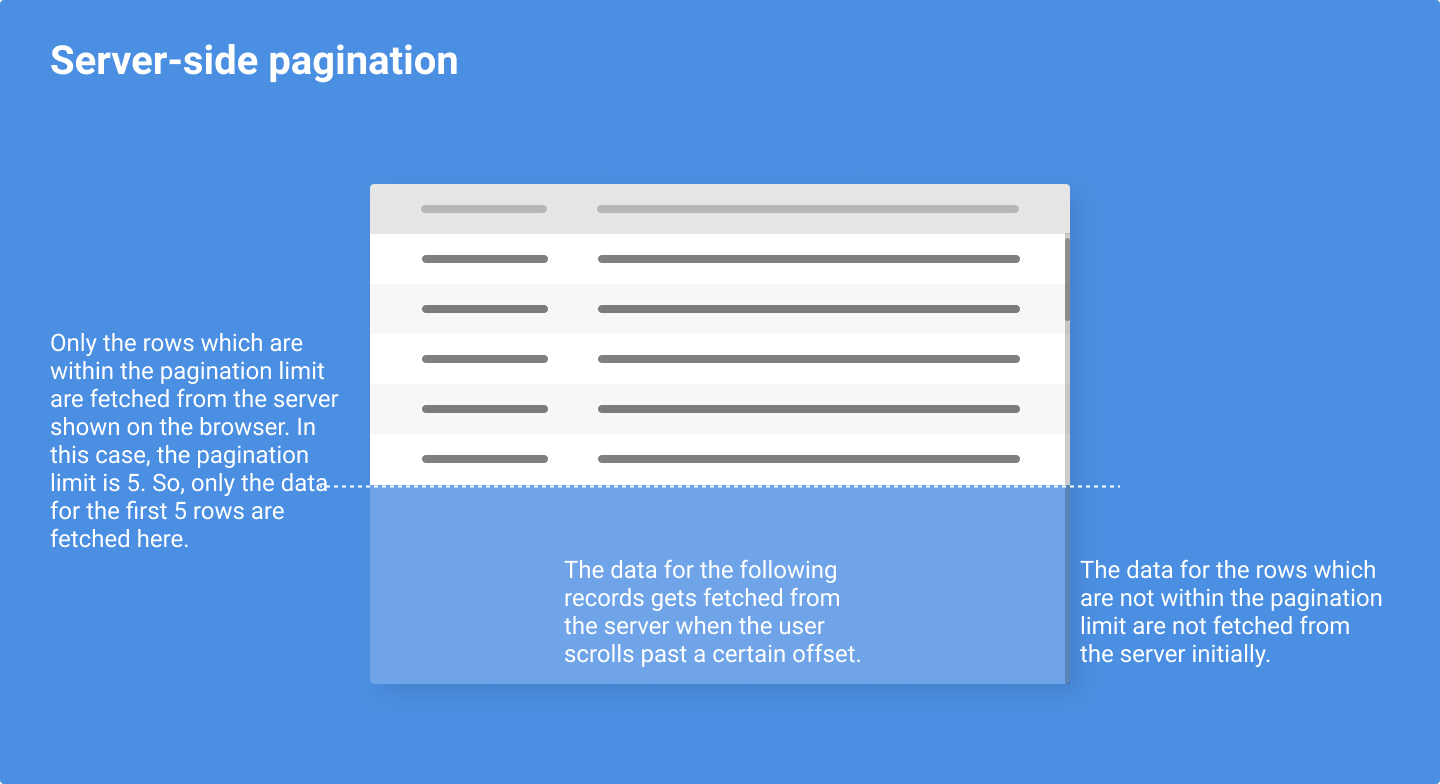 Server-side pagination

Only the rows which are within the pagination limit are fetched from the server shown on the browser. In this case, the pagination limit is 5. So, only the data for the first 5 rows are fetched here.

The data for the following records gets fetched from the server when the user scrolls past a certain offset.

The data for the rows which are not within the pagination limit are not fetched from the server initially.